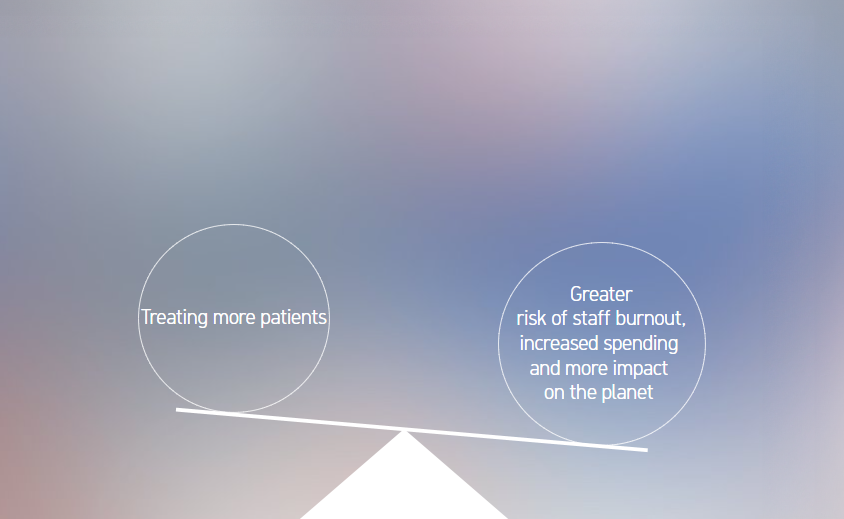 Treating more patients

Greater risk of staff burnout, increased spending and more impact on the planet